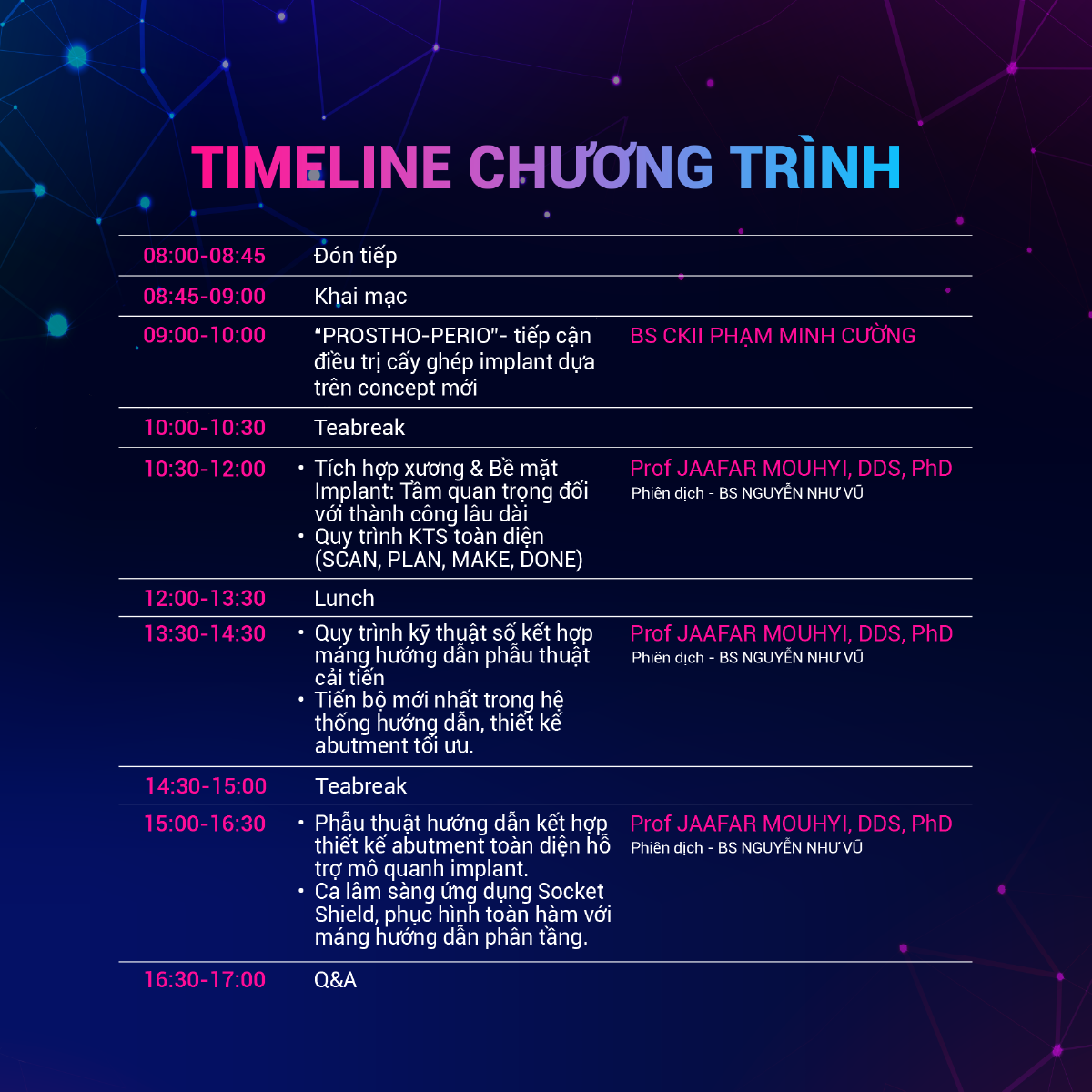 TIMELINE CHƯƠNG TRÌNH

| | | |
|---|---|---|
| 08:00-08:45 | Đón tiếp | |
| 08:45-09:00 | Khai mạc | |
| 09:00-10:00 | "PROSTHO-PERIO"- tiếp cận điều trị cấy ghép implant dựa trên concept mới | BS CKII PHẠM MINH CƯỜNG |
| 10:00-10:30 | Teabreak | |
| 10:30-12:00 | • Tích hợp xương & Bề mặt Implant: Tầm quan trọng đối với thành công lâu dài • Quy trình KTS toàn diện (SCAN, PLAN, MAKE, DONE) | Prof JAAFAR MOUHYI, DDS, PhD Phiên dịch - BS NGUYỄN NHƯ VŨ |
| 12:00-13:30 | Lunch | |
| 13:30-14:30 | • Quy trình kỹ thuật số kết hợp máng hướng dẫn phẫu thuật cải tiến • Tiến bộ mới nhất trong hệ thống hướng dẫn, thiết kế abutment tối ưu. | Prof JAAFAR MOUHYI, DDS, PhD Phiên dịch - BS NGUYỄN NHƯ VŨ |
| 14:30-15:00 | Teabreak | |
| 15:00-16:30 | • Phẫu thuật hướng dẫn kết hợp thiết kế abutment toàn diện hỗ trợ mô quanh implant. • Ca lâm sàng ứng dụng Socket Shield, phục hình toàn hàm với máng hướng dẫn phân tầng. | Prof JAAFAR MOUHYI, DDS, PhD Phiên dịch - BS NGUYỄN NHƯ VŨ |
| 16:30-17:00 | Q&A | |